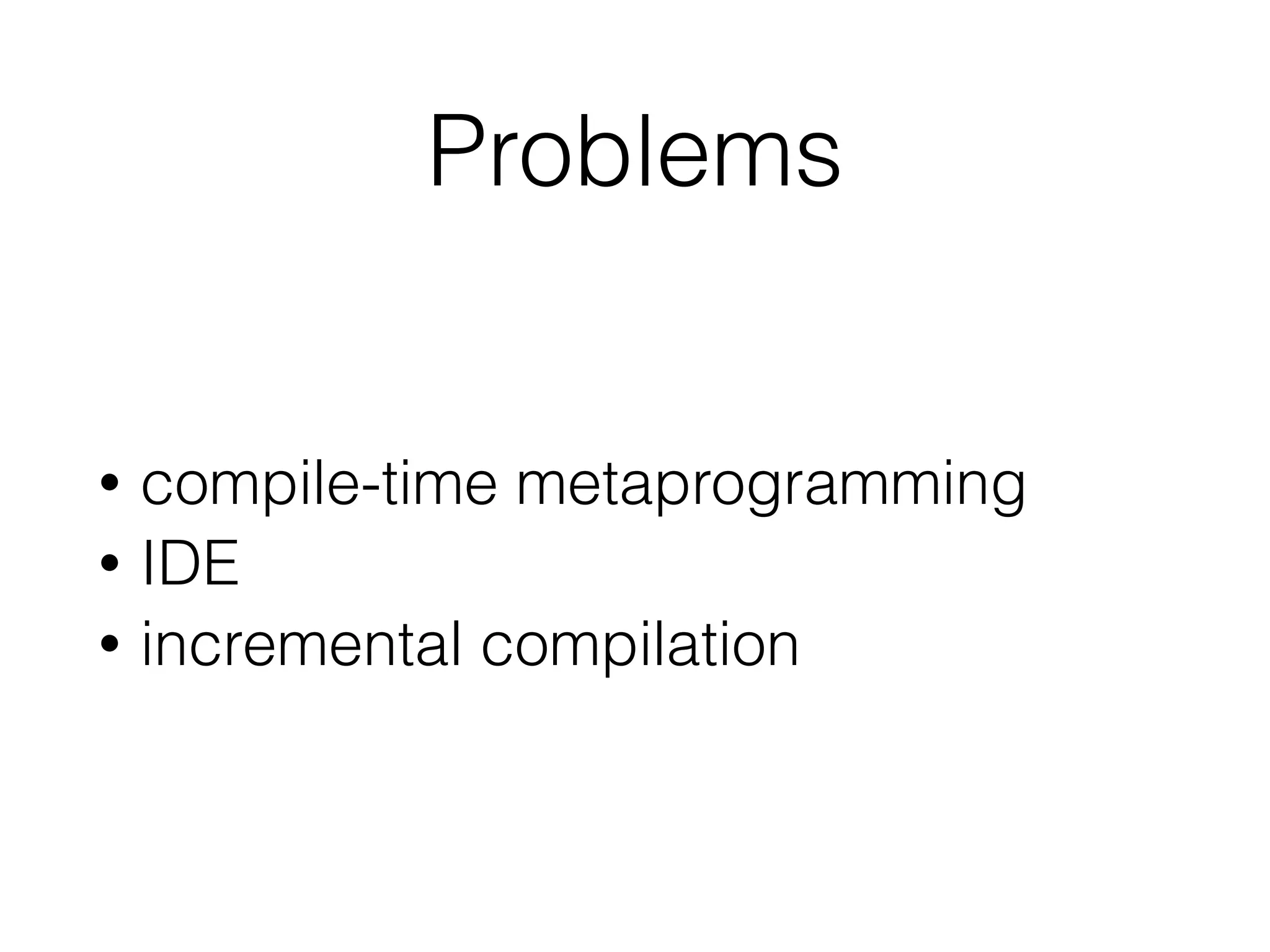 Problems

• compile-time metaprogramming
• IDE
• incremental compilation